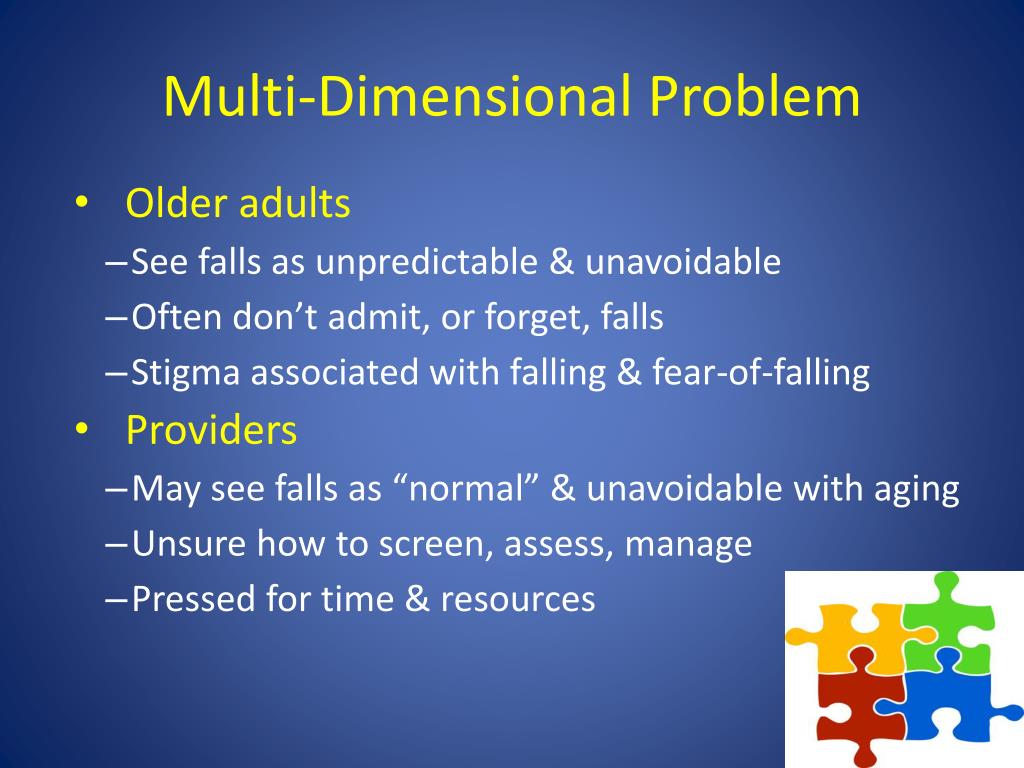 Multi-Dimensional Problem

• Older adults
– See falls as unpredictable & unavoidable
– Often don’t admit, or forget, falls
– Stigma associated with falling & fear-of-falling
• Providers
– May see falls as “normal” & unavoidable with aging
– Unsure how to screen, assess, manage
– Pressed for time & resources